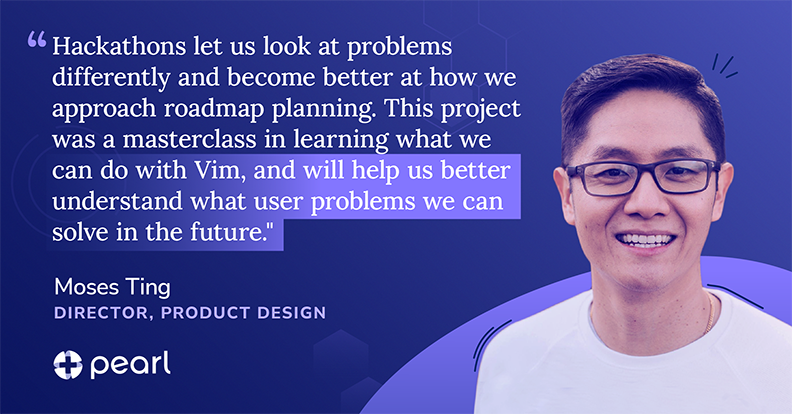 “Hackathons let us look at problems differently and become better at how we approach roadmap planning. This project was a masterclass in learning what we can do with Vim, and will help us better understand what user problems we can solve in the future."

Moses Ting
DIRECTOR, PRODUCT DESIGN

pearl